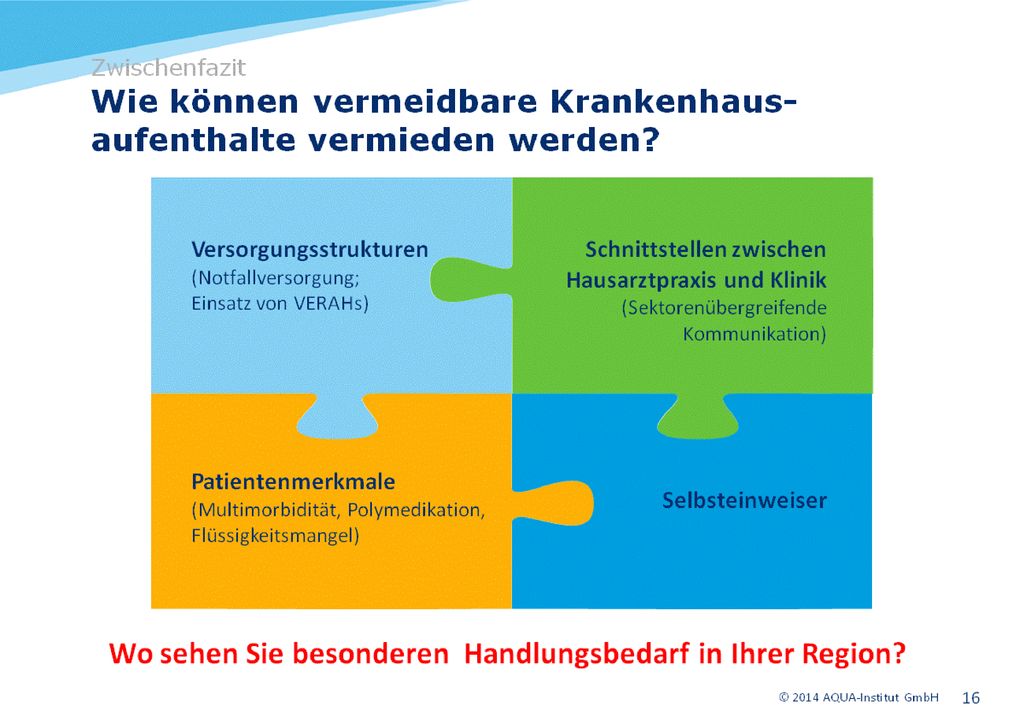 Zwischenfazit

Wie können vermeidbare Krankenhausaufenthalte vermieden werden?

Versorgungsstrukturen
(Notfallversorgung; Einsatz von VERAHs)

Schnittstellen zwischen Hausarztpraxis und Klinik
(Sektorenübergreifende Kommunikation)

Patientenmerkmale
(Multimorbidität, Polymedikation, Flüssigkeitsmangel)

Selbsteinweiser

Wo sehen Sie besonderen Handlungsbedarf in Ihrer Region?

© 2014 AQUA-Institut GmbH 16